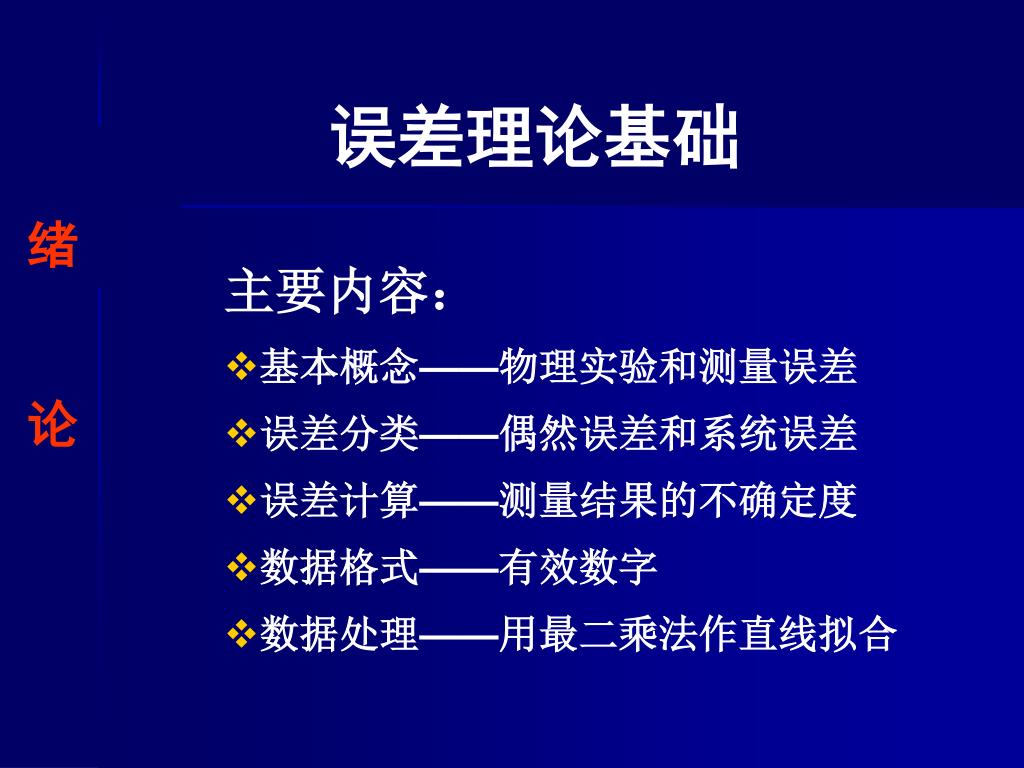 误差理论基础

绪

论

主要内容：

❖基本概念——物理实验和测量误差

❖误差分类——偶然误差和系统误差

❖误差计算——测量结果的不确定度

❖数据格式——有效数字

❖数据处理——用最二乘法作直线拟合